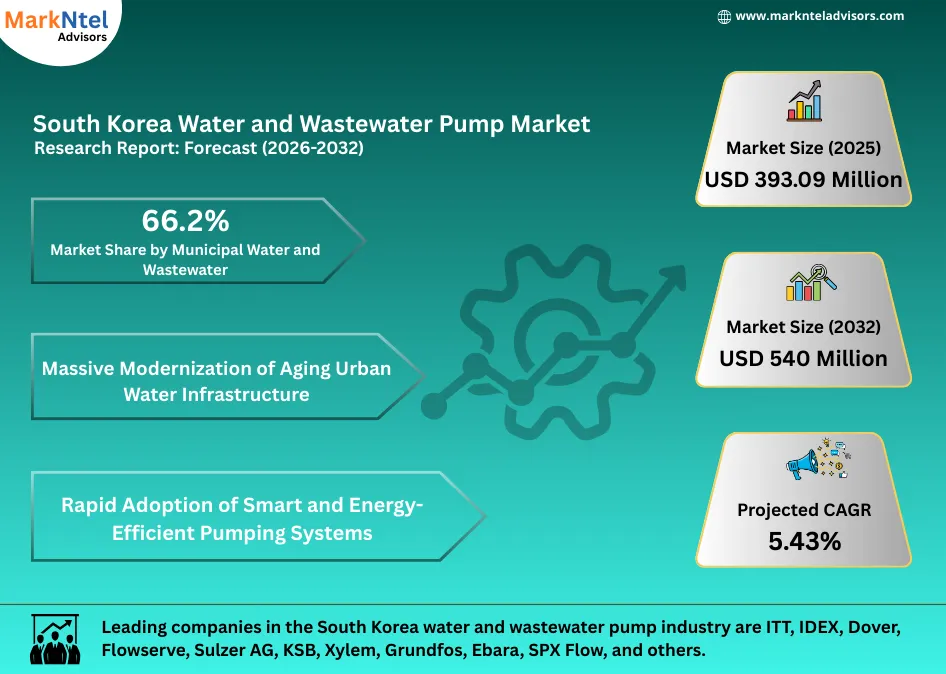 MarkNtel Advisors

www.marknteladvisors.com

South Korea Water and Wastewater Pump Market
Research Report: Forecast (2026-2032)

66.2%
Market Share by Municipal Water and Wastewater

Massive Modernization of Aging Urban Water Infrastructure

Rapid Adoption of Smart and Energy-Efficient Pumping Systems

Market Size (2025)
USD 393.09 Million

Market Size (2032)
USD 540 Million

Projected CAGR
5.43%

Leading companies in the South Korea water and wastewater pump industry are ITT, IDEX, Dover, Flowserve, Sulzer AG, KSB, Xylem, Grundfos, Ebara, SPX Flow, and others.